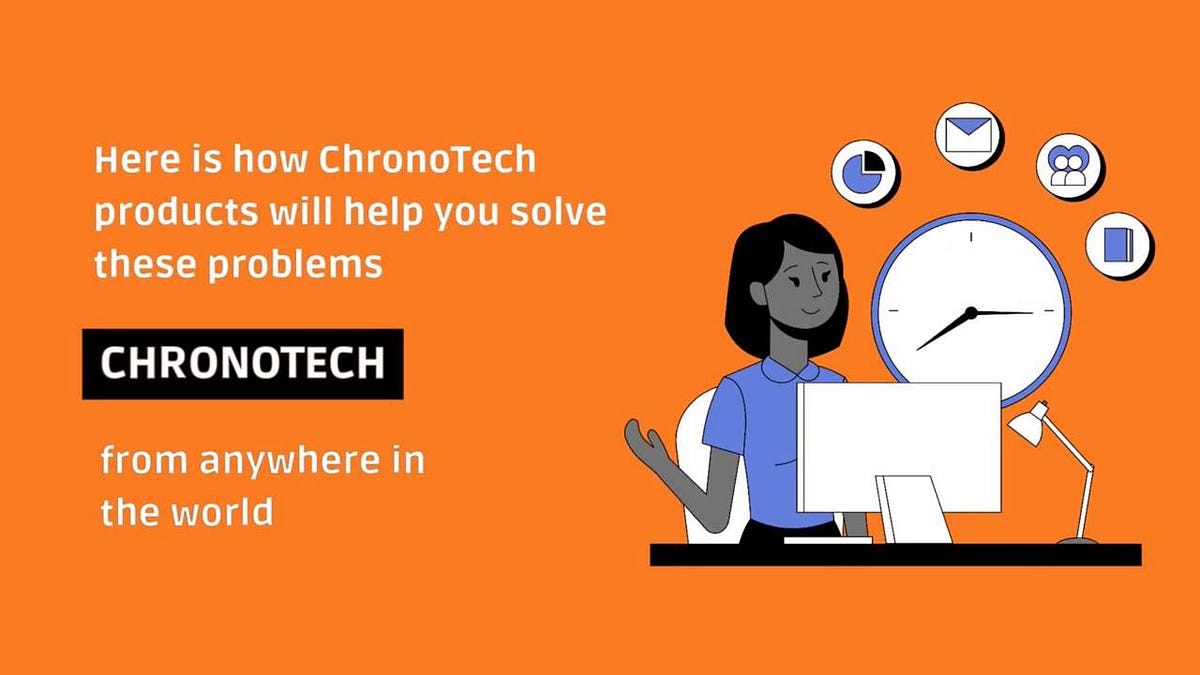 Here is how ChronoTech products will help you solve these problems

CHRONOTECH

from anywhere in the world